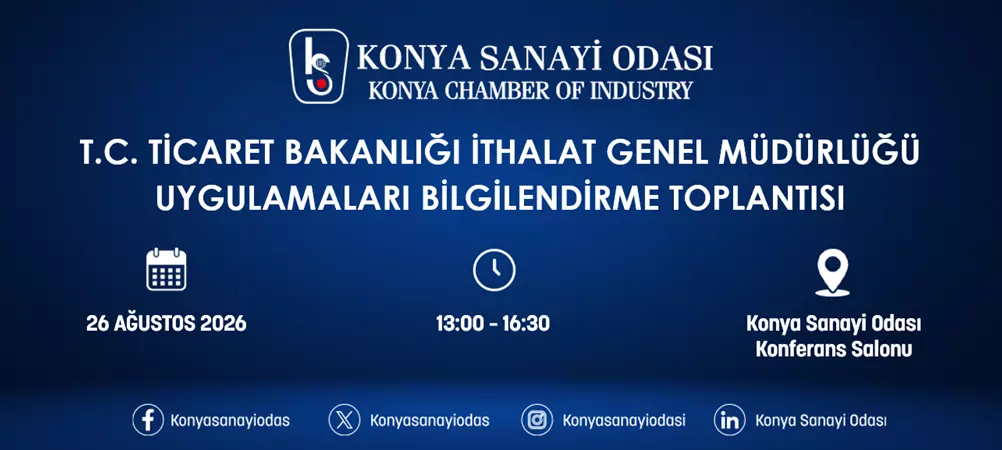 KONYA SANAYİ ODASI
KONYA CHAMBER OF INDUSTRY

T.C. TİCARET BAKANLIĞI İTHALAT GENEL MÜDÜRLÜĞÜ UYGULAMALARI BİLGİLENDİRME TOPLANTISI

26 AĞUSTOS 2026

13:00 - 16:30

Konya Sanayi Odası
Konferans Salonu

Konyasanayiodas

Konyasanayiodas

Konyasanayiodasi

Konya Sanayi Odası